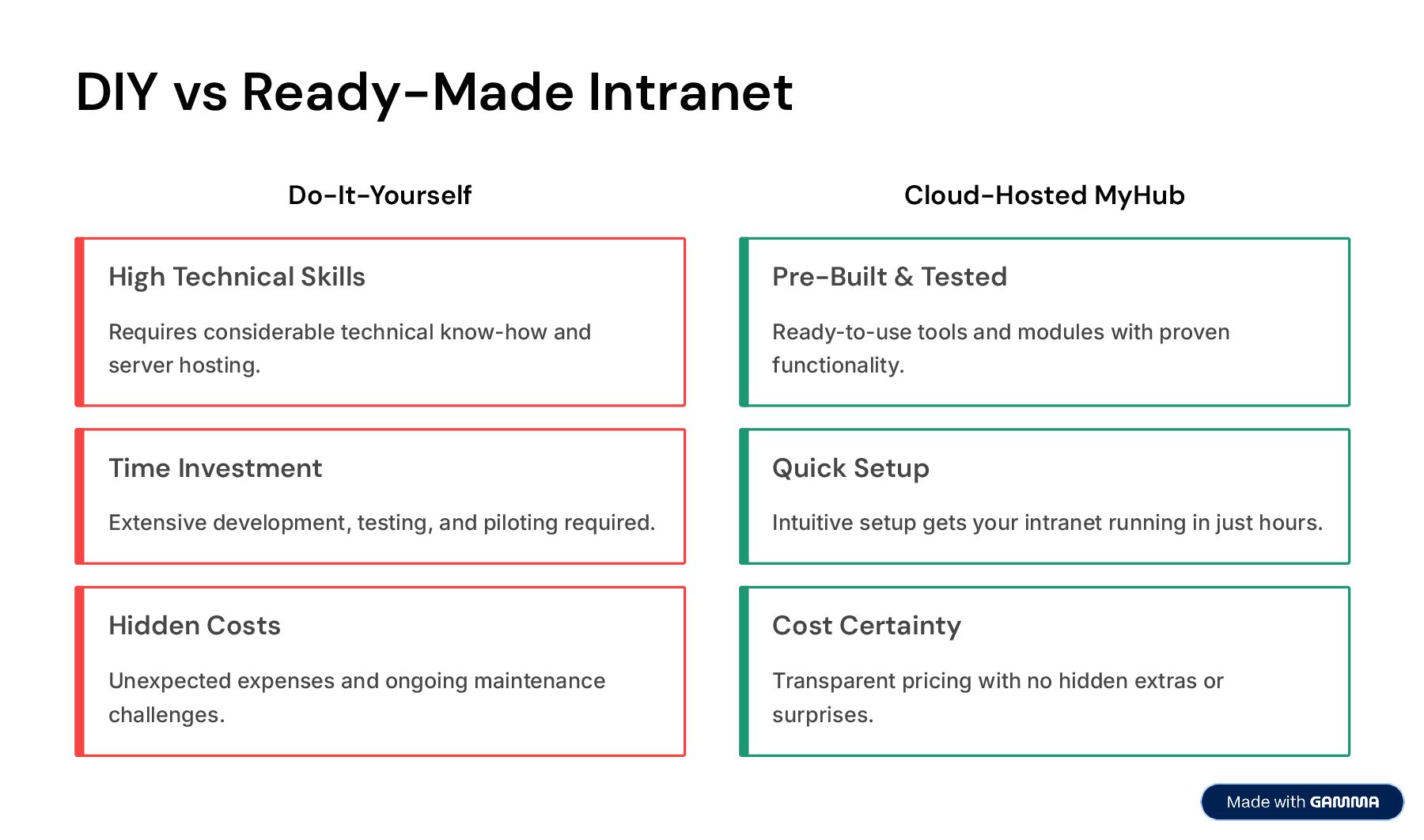 DIY vs Ready-Made Intranet

Do-It-Yourself

High Technical Skills

Requires considerable technical know-how and server hosting.

Time Investment

Extensive development, testing, and piloting required.

Hidden Costs

Unexpected expenses and ongoing maintenance challenges.

Cloud-Hosted MyHub

Pre-Built & Tested

Ready-to-use tools and modules with proven functionality.

Quick Setup

Intuitive setup gets your intranet running in just hours.

Cost Certainty

Transparent pricing with no hidden extras or surprises.

Made with GAMMA